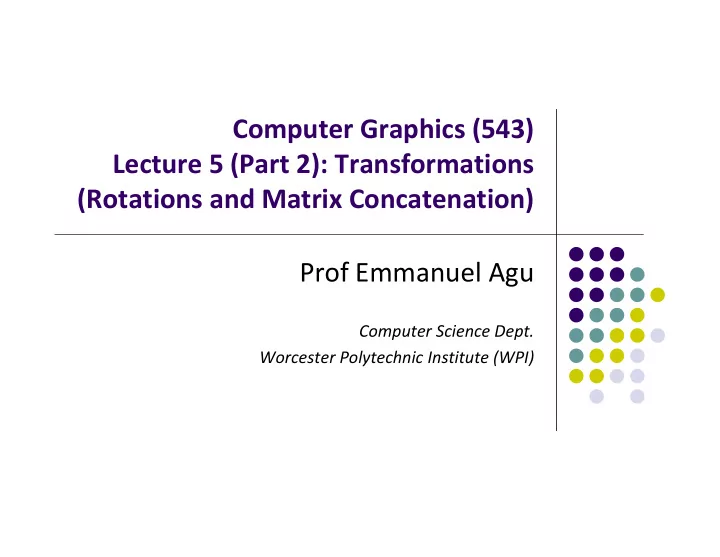 Computer Graphics (543)
Lecture 5 (Part 2): Transformations
(Rotations and Matrix Concatenation)

Prof Emmanuel Agu

Computer Science Dept.
Worcester Polytechnic Institute (WPI)